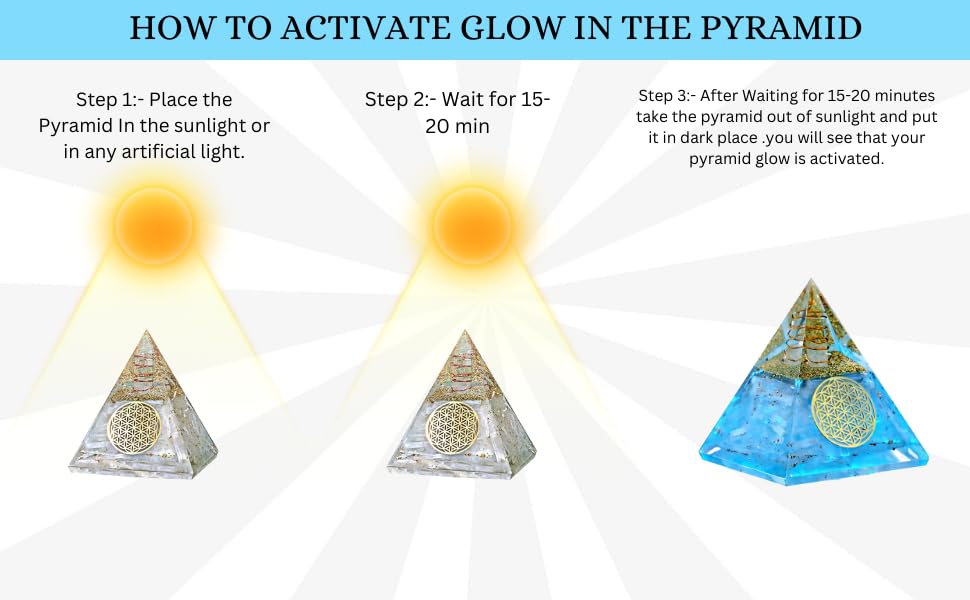 HOW TO ACTIVATE GLOW IN THE PYRAMID

Step 1:- Place the Pyramid In the sunlight or in any artificial light.

Step 2:- Wait for 15-20 min

Step 3:- After Waiting for 15-20 minutes take the pyramid out of sunlight and put it in dark place .you will see that your pyramid glow is activated.